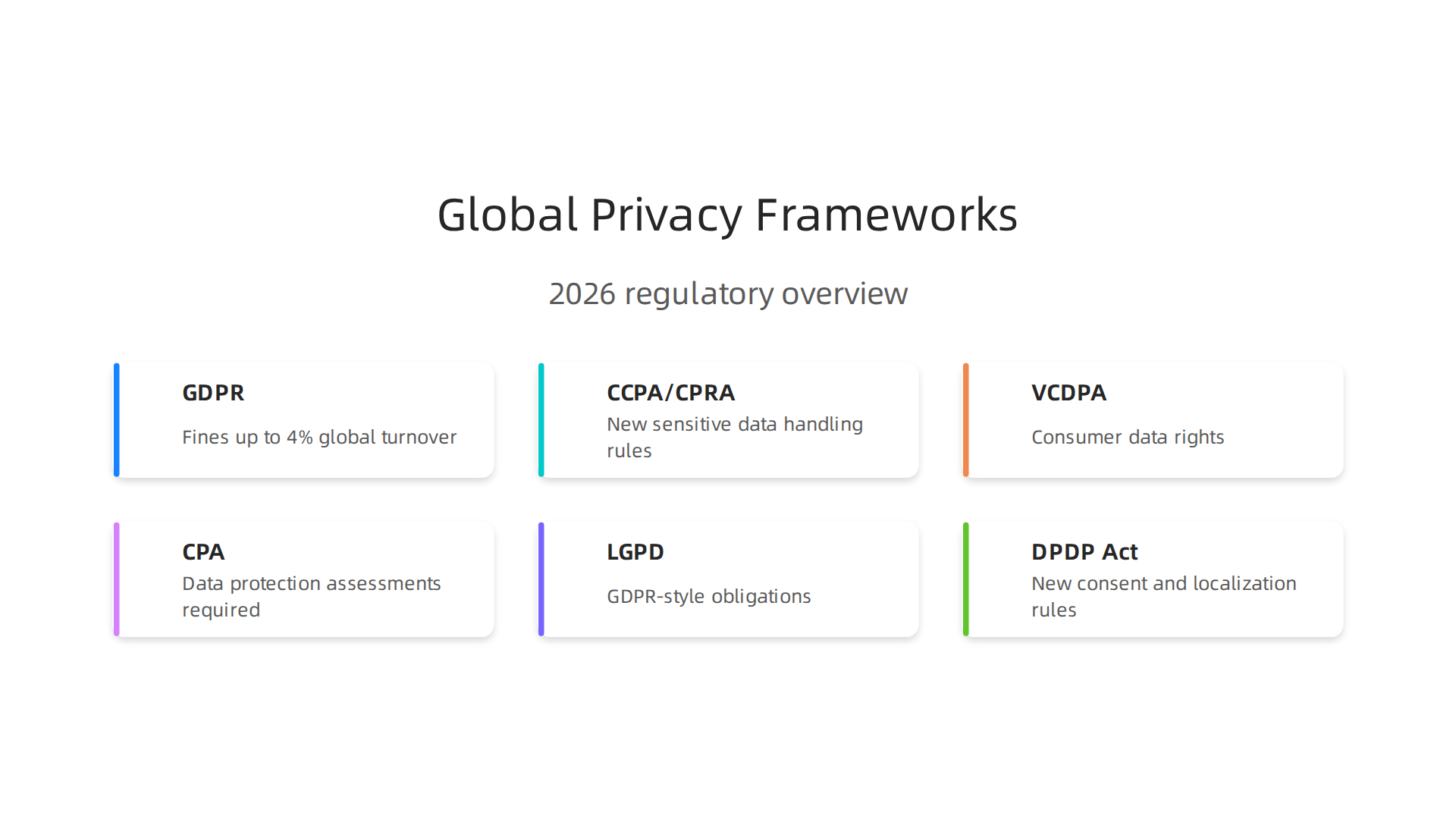 Global Privacy Frameworks

2026 regulatory overview

GDPR
Fines up to 4% global turnover

CCPA/CPRA
New sensitive data handling rules

VCDPA
Consumer data rights

CPA
Data protection assessments required

LGPD
GDPR-style obligations

DPDP Act
New consent and localization rules